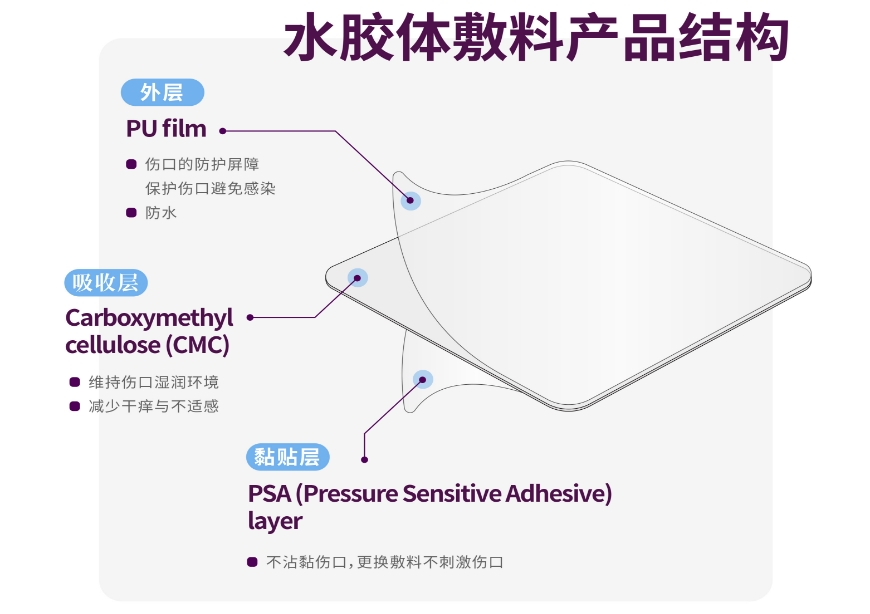 水胶体敷料产品结构

外层
PU film
伤口的防护屏障
保护伤口避免感染
防水

吸收层
Carboxymethyl cellulose (CMC)
维持伤口湿润环境
减少干痒与不适感

黏贴层
PSA (Pressure Sensitive Adhesive) layer
不沾黏伤口，更换敷料不刺激伤口